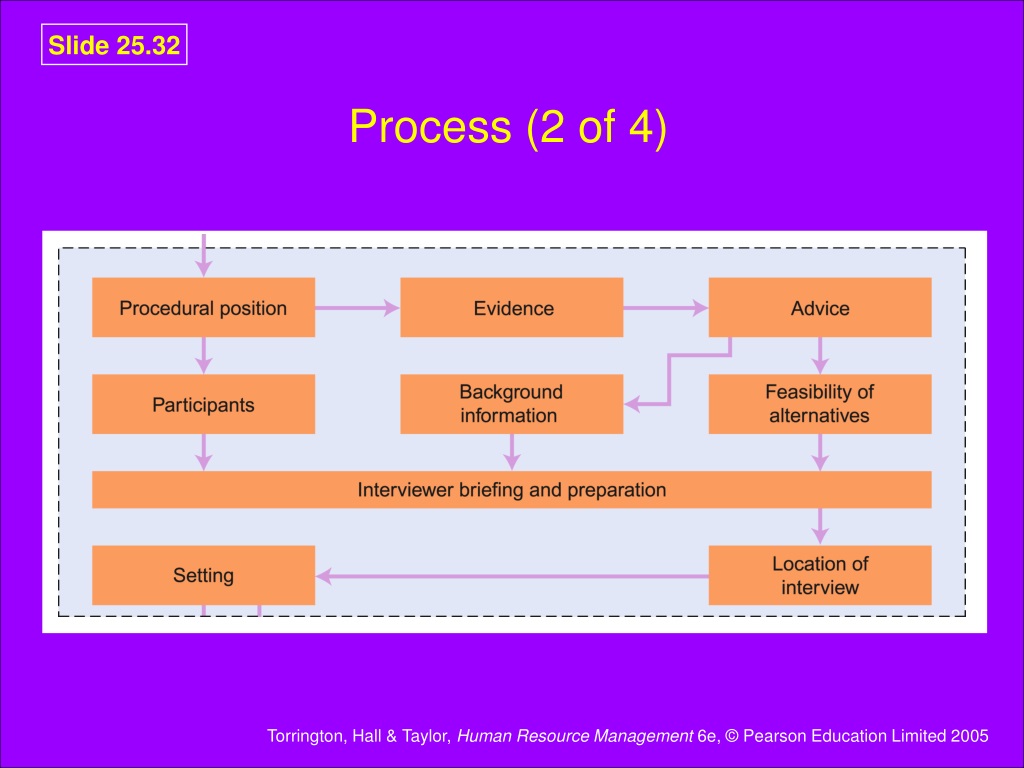 Slide 25.32

Process (2 of 4)

Procedural position

Evidence

Advice

Participants

Background information

Feasibility of alternatives

Interviewer briefing and preparation

Setting

Location of interview

Torrington, Hall & Taylor, Human Resource Management 6e, © Pearson Education Limited 2005